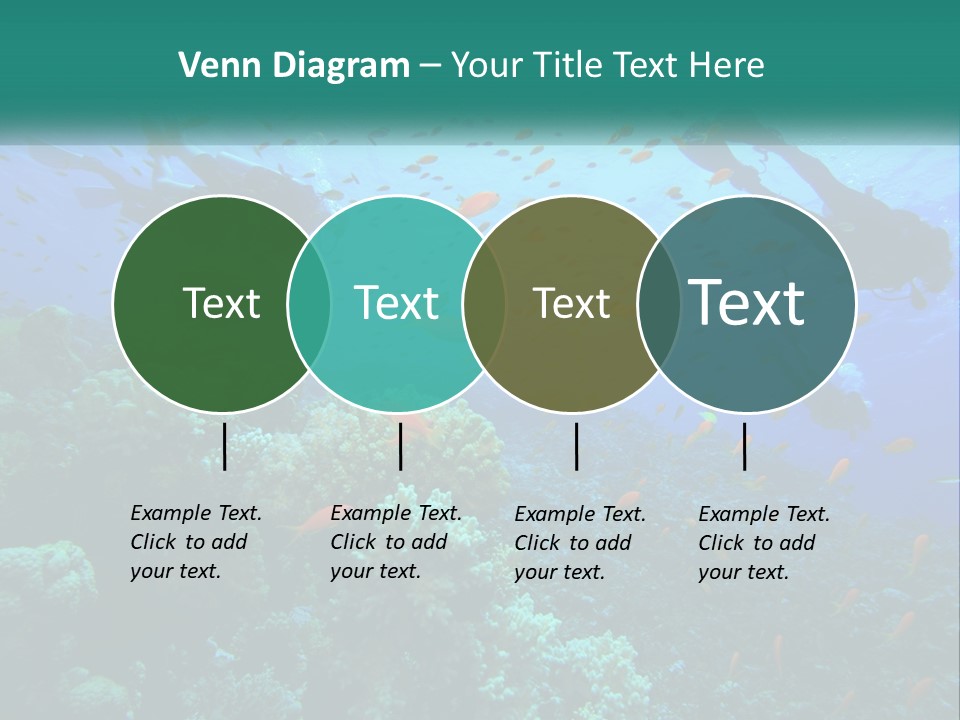 Venn Diagram – Your Title Text Here

Text

Text

Text

Text

Example Text. Click to add your text.

Example Text. Click to add your text.

Example Text. Click to add your text.

Example Text. Click to add your text.